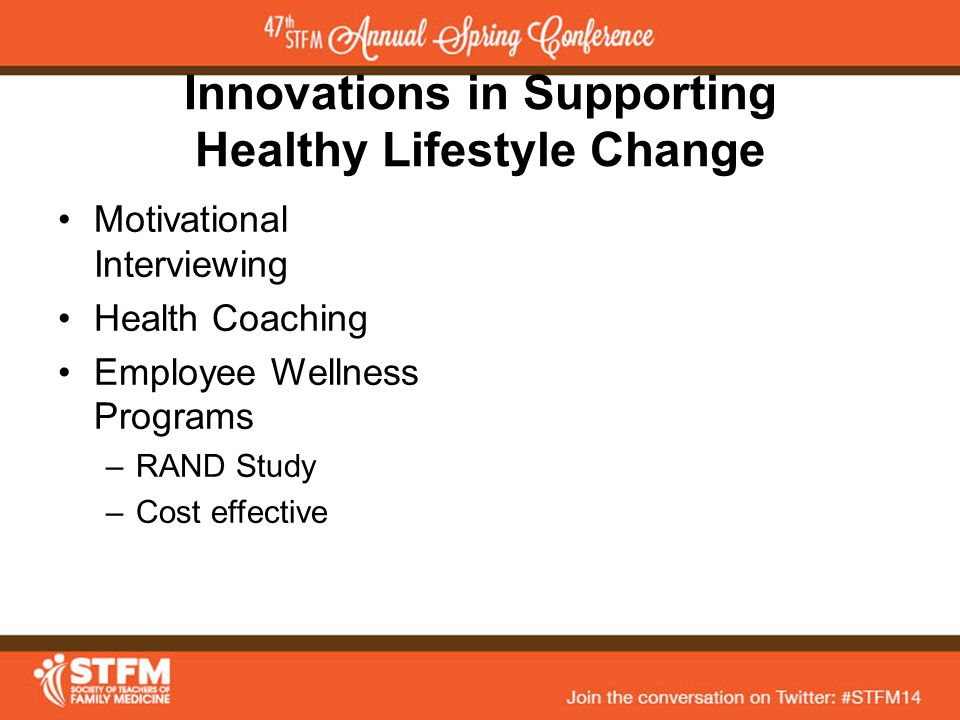 47th STFM Annual Spring Conference

Innovations in Supporting Healthy Lifestyle Change

• Motivational Interviewing
• Health Coaching
• Employee Wellness Programs
– RAND Study
– Cost effective

STFM SOCIETY OF TEACHERS OF FAMILY MEDICINE

Join the conversation on Twitter: #STFM14